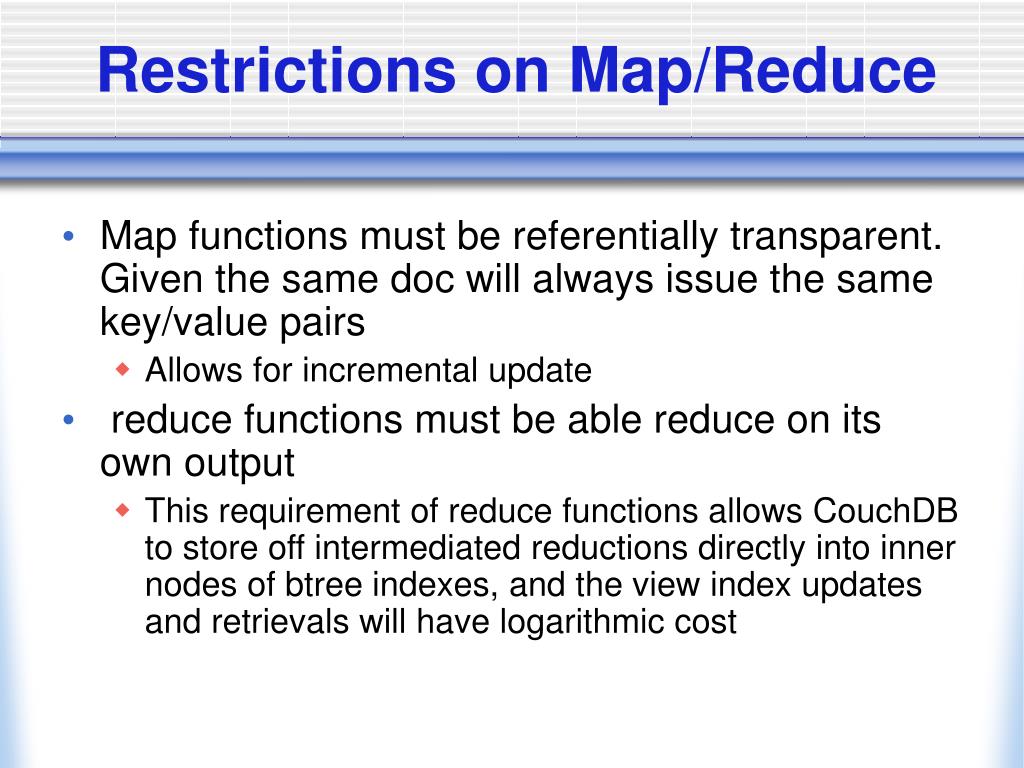 Restrictions on Map/Reduce

• Map functions must be referentially transparent. Given the same doc will always issue the same key/value pairs
  ◆ Allows for incremental update
• reduce functions must be able reduce on its own output
  ◆ This requirement of reduce functions allows CouchDB to store off intermediated reductions directly into inner nodes of btree indexes, and the view index updates and retrievals will have logarithmic cost